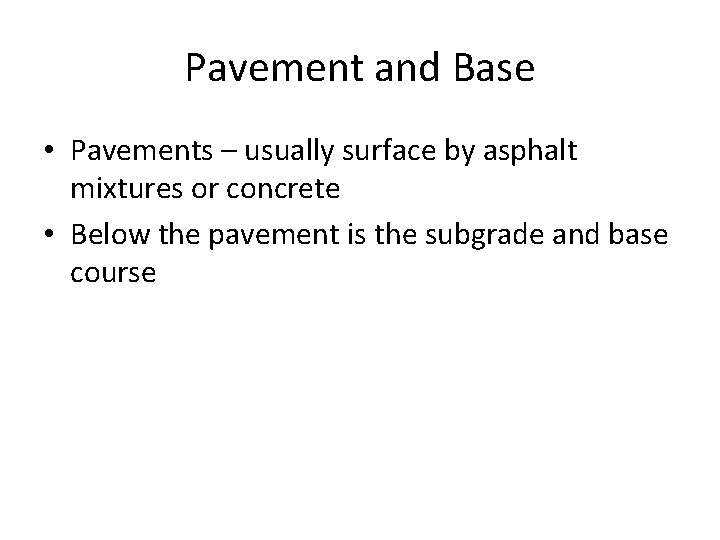 Pavement and Base

• Pavements – usually surface by asphalt mixtures or concrete

• Below the pavement is the subgrade and base course